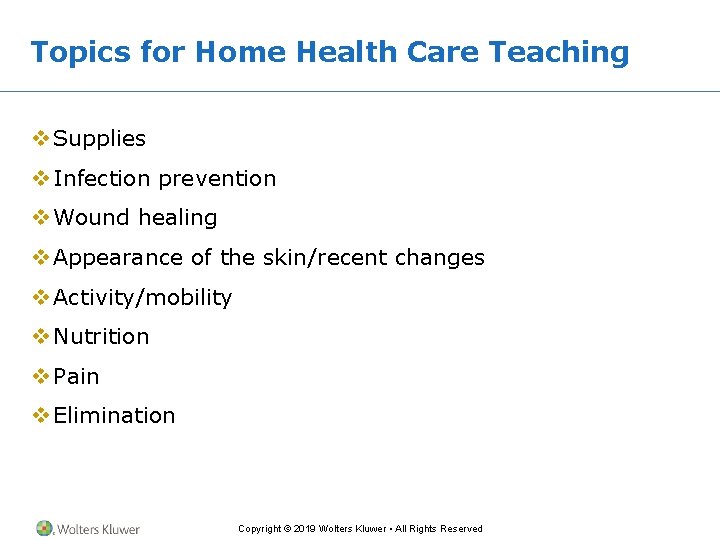 Topics for Home Health Care Teaching

❖ Supplies
❖ Infection prevention
❖ Wound healing
❖ Appearance of the skin/recent changes
❖ Activity/mobility
❖ Nutrition
❖ Pain
❖ Elimination

Wolters Kluwer

Copyright © 2019 Wolters Kluwer • All Rights Reserved